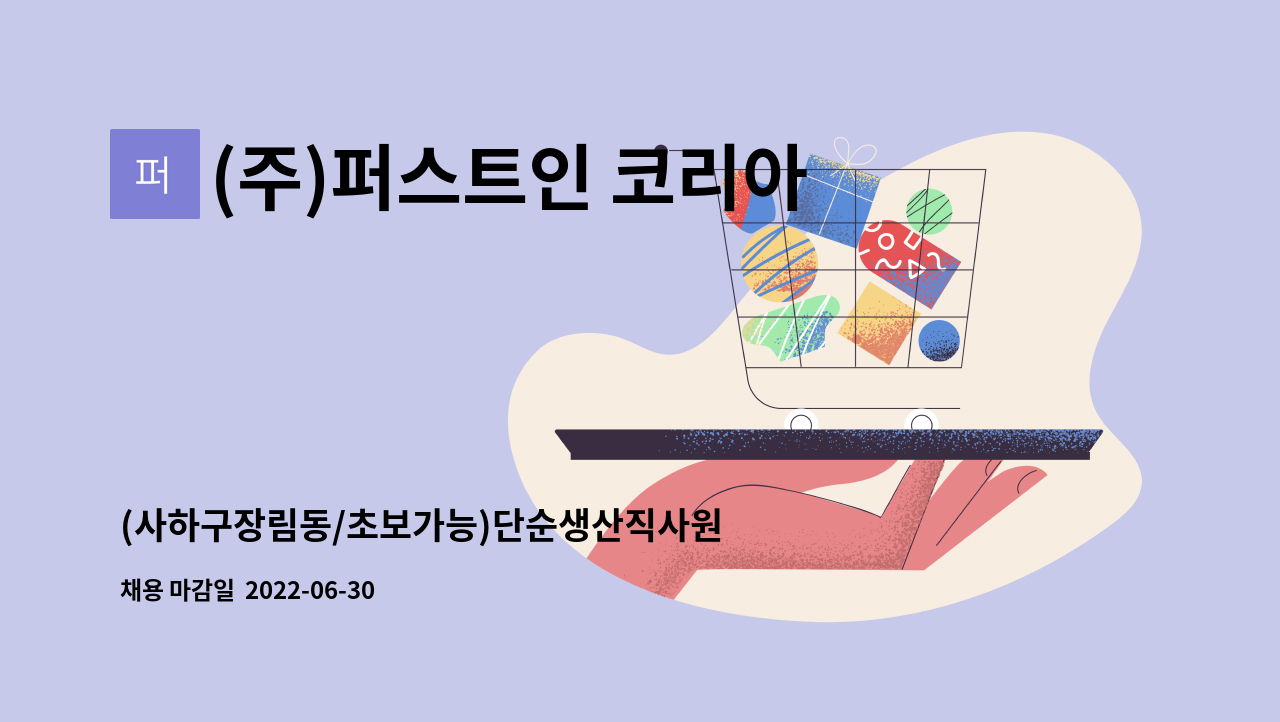 퍼

(주)퍼스트인 코리아

(사하구장림동/초보가능)단순생산직사원

채용 마감일 2022-06-30